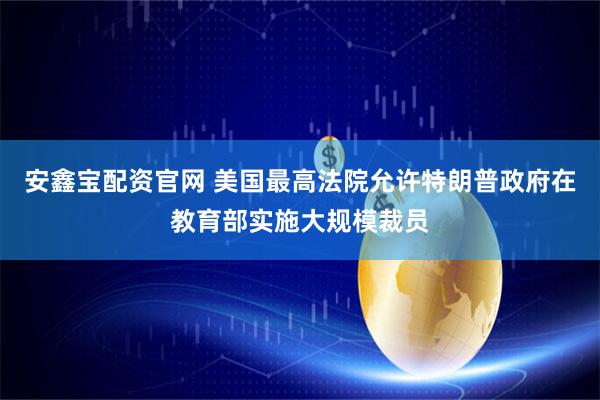 安鑫宝配资官网 美国最高法院允许特朗普政府在教育部实施大规模裁员